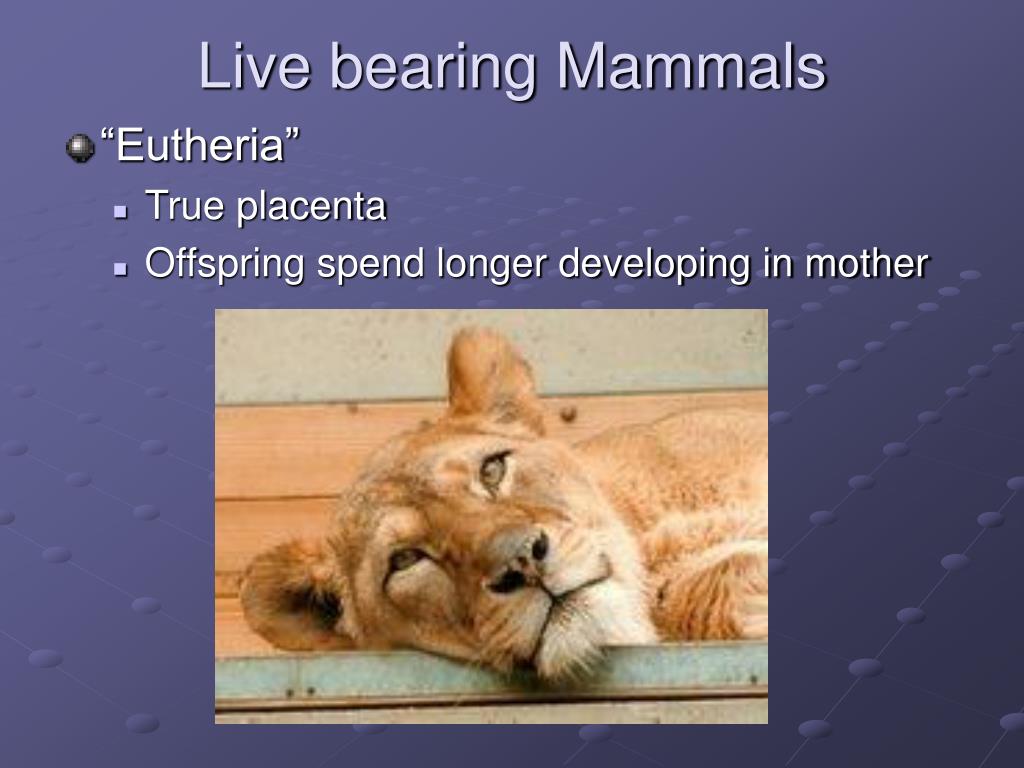 Live bearing Mammals

“Eutheria”

True placenta

Offspring spend longer developing in mother